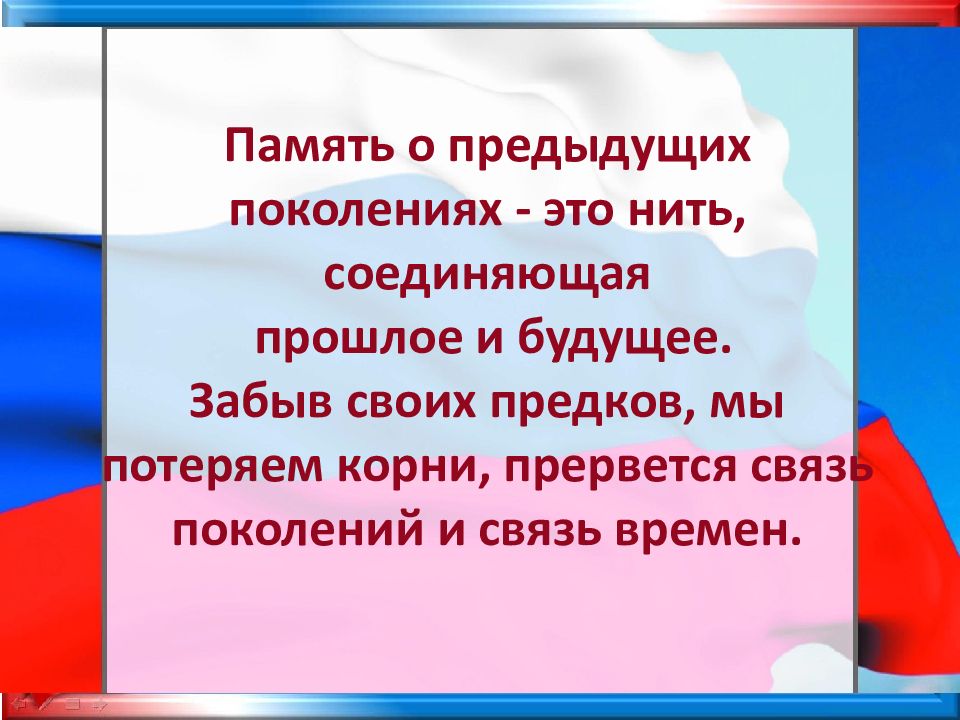 Память о предыдущих поколениях - это нить, соединяющая прошлое и будущее.
Забыв своих предков, мы потеряем корни, прервется связь поколений и связь времен.